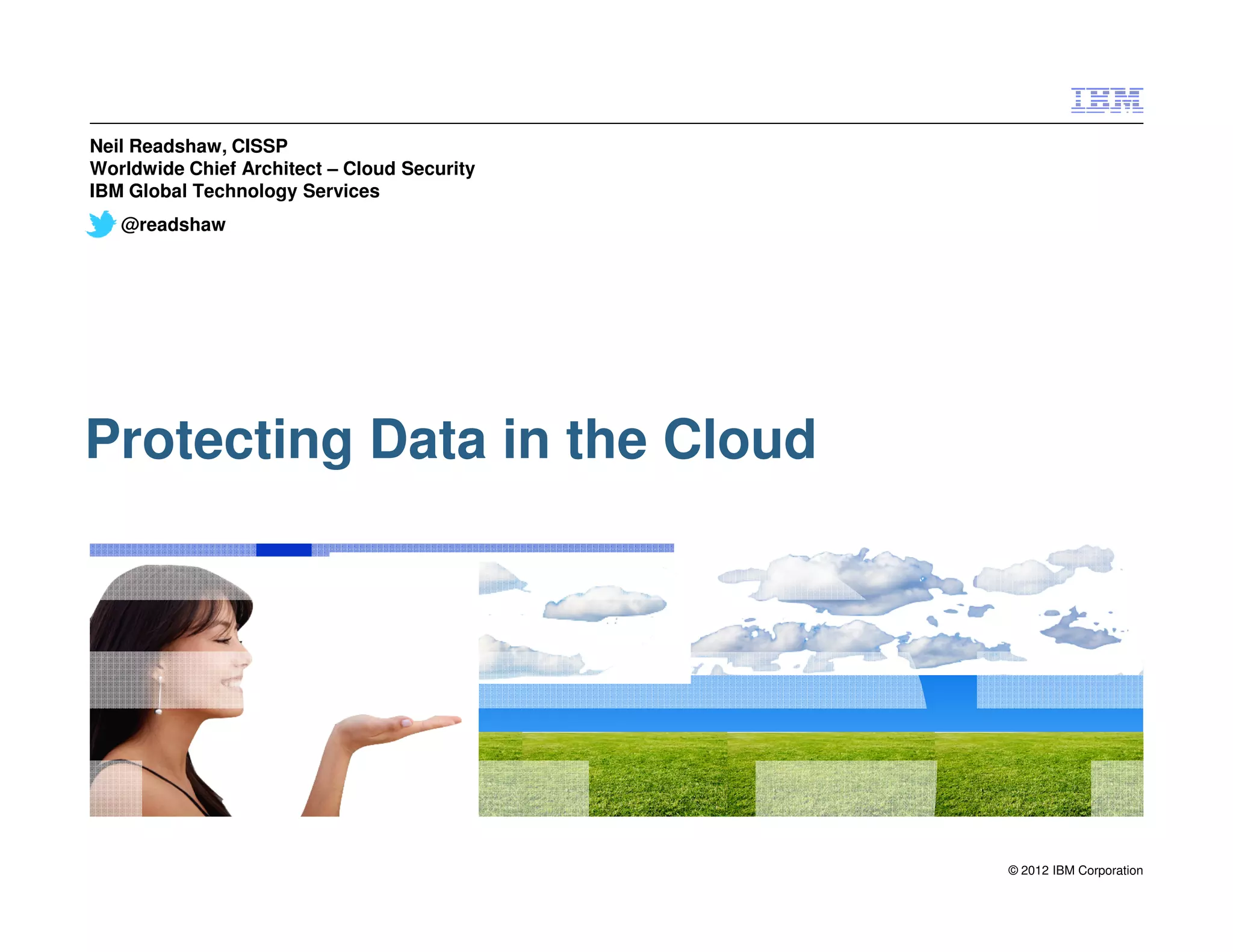 IBM

Neil Readshaw, CISSP
Worldwide Chief Architect – Cloud Security
IBM Global Technology Services

@readshaw

Protecting Data in the Cloud

© 2012 IBM Corporation